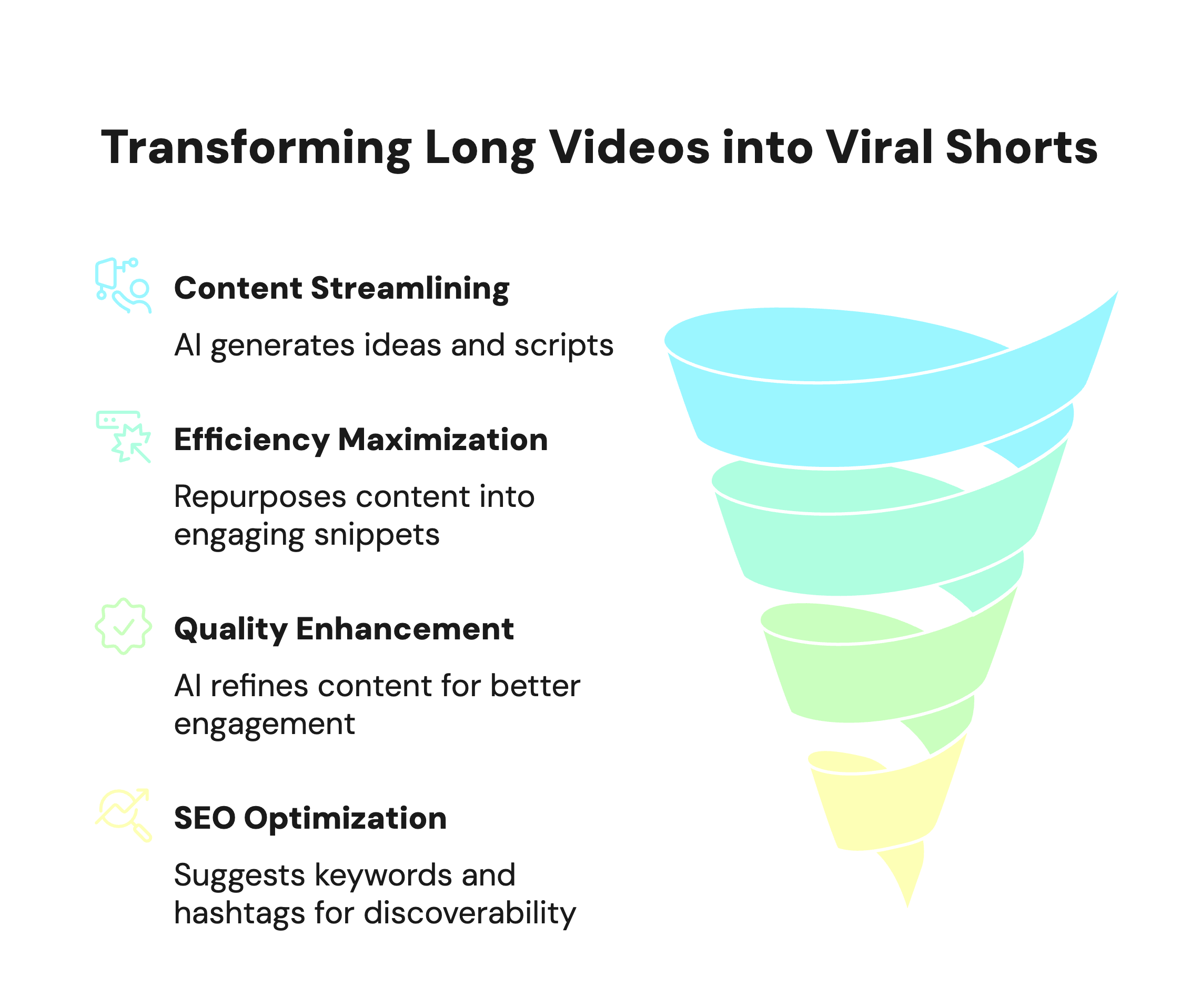 Transforming Long Videos into Viral Shorts

Content Streamlining

AI generates ideas and scripts

Efficiency Maximization

Repurposes content into engaging snippets

Quality Enhancement

AI refines content for better engagement

SEO Optimization

Suggests keywords and hashtags for discoverability